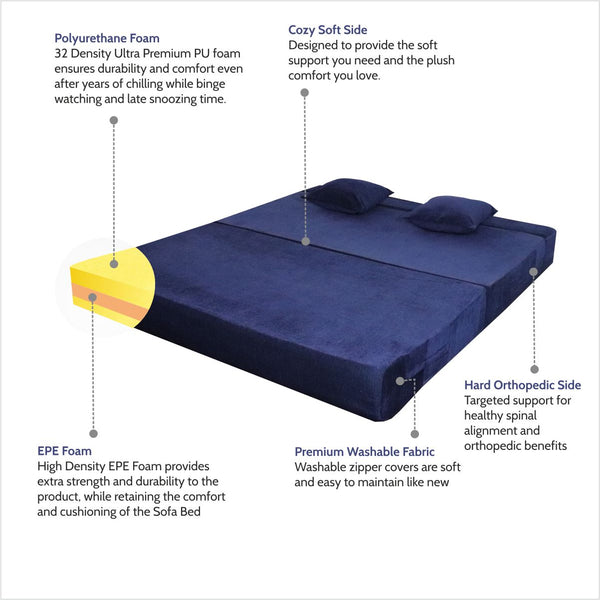 Polyurethane Foam
32 Density Ultra Premium PU foam ensures durability and comfort even after years of chilling while binge watching and late snoozing time.

Cozy Soft Side
Designed to provide the soft support you need and the plush comfort you love.

Hard Orthopedic Side
Targeted support for healthy spinal alignment and orthopedic benefits

EPE Foam
High Density EPE Foam provides extra strength and durability to the product, while retaining the comfort and cushioning of the Sofa Bed

Premium Washable Fabric
Washable zipper covers are soft and easy to maintain like new